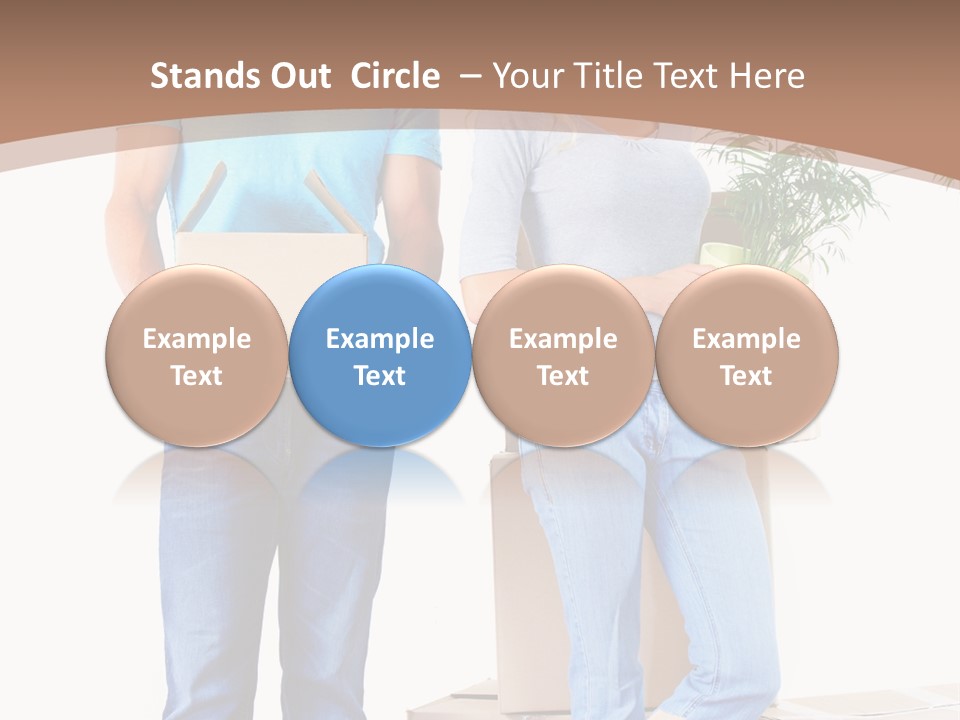 Stands Out Circle – Your Title Text Here

Example Text

Example Text

Example Text

Example Text